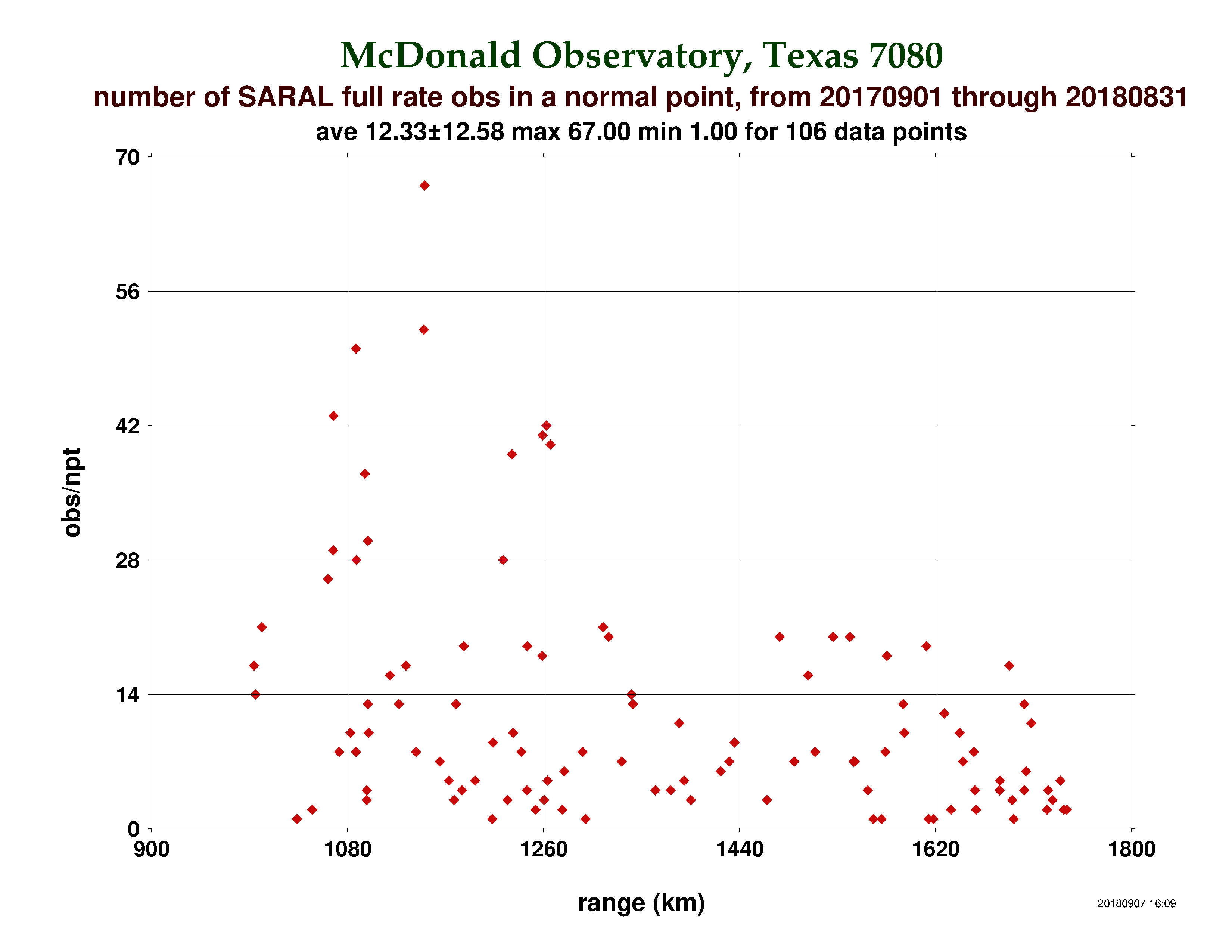 McDonald Observatory, Texas 7080
number of SARAL full rate obs in a normal point, from 20170901 through 20180831
ave 12.33±12.58 max 67.00 min 1.00 for 106 data points

obs/npt

70
56
42
28
14
0

900
1080
1260
1440
1620
1800

range (km)

20180907 16:09